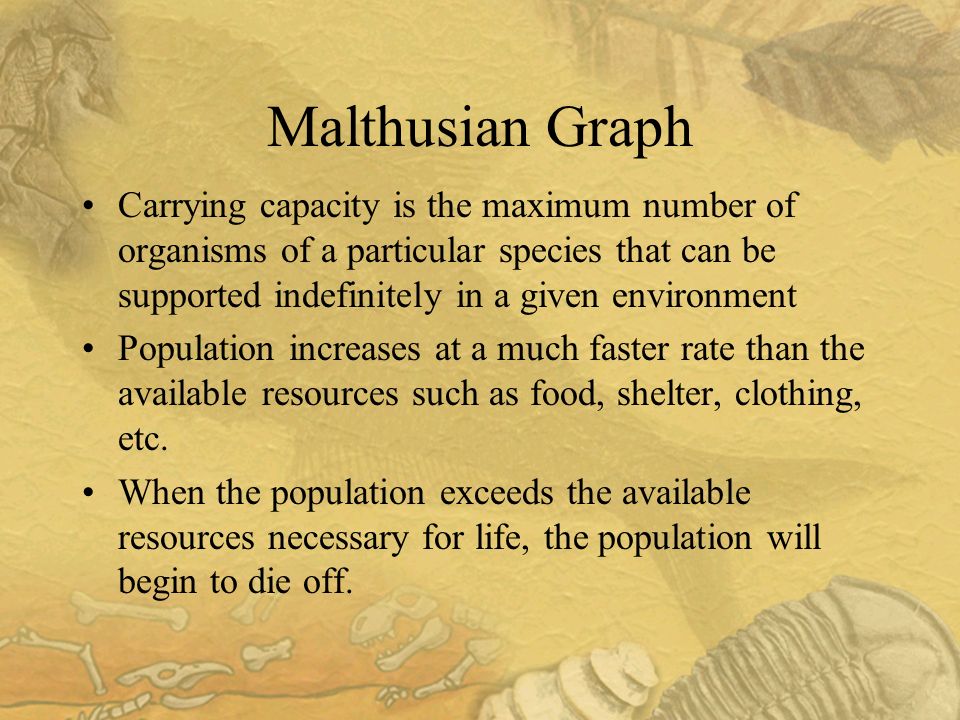 Malthusian Graph

• Carrying capacity is the maximum number of organisms of a particular species that can be supported indefinitely in a given environment

• Population increases at a much faster rate than the available resources such as food, shelter, clothing, etc.

• When the population exceeds the available resources necessary for life, the population will begin to die off.